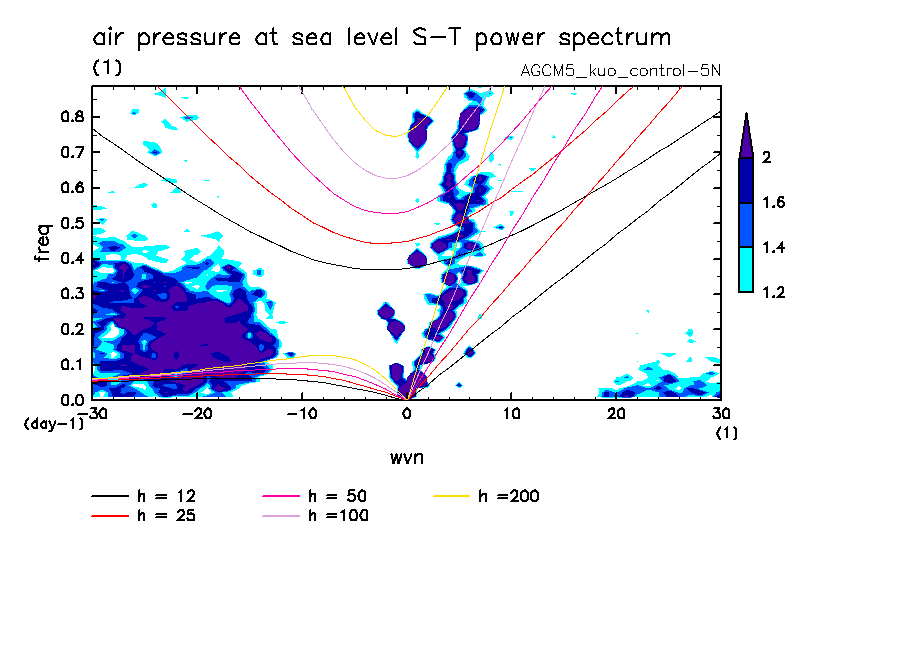 air pressure at sea level S-T power spectrum
(1)
AGCM5_kuo_control-5N

freq
0.8
0.7
0.6
0.5
0.4
0.3
0.2
0.1
0.0
(day-1)
-30
-20
-10
0
10
20
30
(1)
wvn

2
1.6
1.4
1.2

h = 12
h = 25
h = 50
h =100
h =200